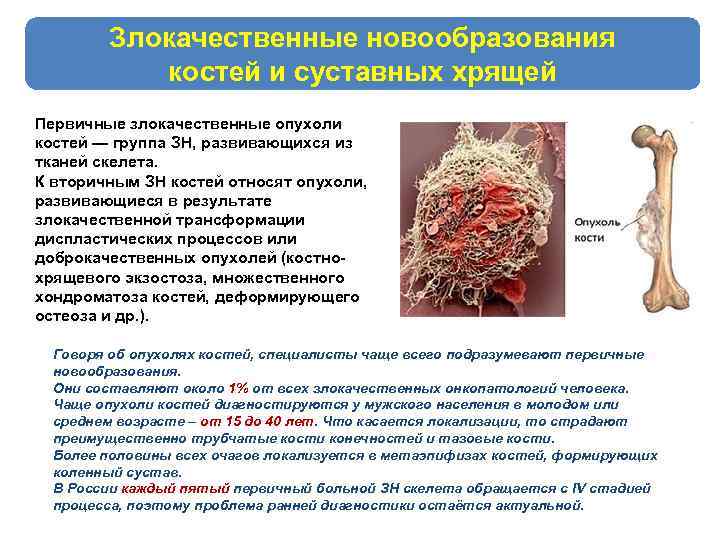 Злокачественные новообразования костей и суставных хрящей

Первичные злокачественные опухоли костей — группа ЗН, развивающихся из тканей скелета.
К вторичным ЗН костей относят опухоли, развивающиеся в результате злокачественной трансформации диспластических процессов или доброкачественных опухолей (костно-хрящевого экзостоза, множественного хондроматоза костей, деформирующего остеоза и др.).

Опухоль кости

Говоря об опухолях костей, специалисты чаще всего подразумевают первичные новообразования.
Они составляют около 1% от всех злокачественных онкопатологий человека.
Чаще опухоли костей диагностируются у мужского населения в молодом или среднем возрасте – от 15 до 40 лет. Что касается локализации, то страдают преимущественно трубчатые кости конечностей и тазовые кости.
Более половины всех очагов локализуется в метаэпифизах костей, формирующих коленный сустав.
В России каждый пятый первичный больной ЗН скелета обращается с IV стадией процесса, поэтому проблема ранней диагностики остаётся актуальной.